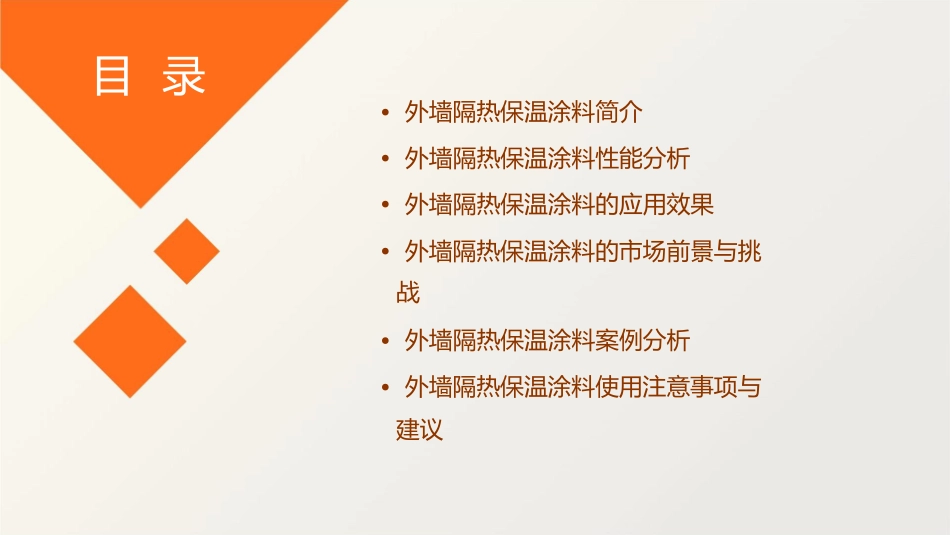 目 录

• 外墙隔热保温涂料简介
• 外墙隔热保温涂料性能分析
• 外墙隔热保温涂料的应用效果
• 外墙隔热保温涂料的市场前景与挑战
• 外墙隔热保温涂料案例分析
• 外墙隔热保温涂料使用注意事项与建议